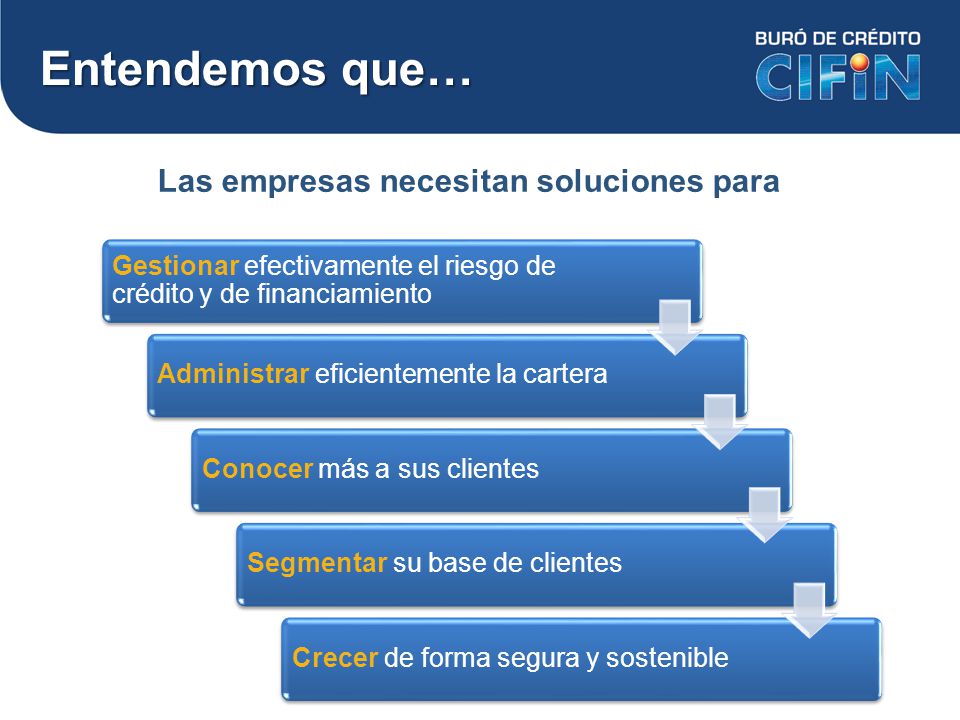 Entendemos que…

BURÓ DE CRÉDITO
CIFIN

Las empresas necesitan soluciones para

Gestionar efectivamente el riesgo de crédito y de financiamiento

Administrar eficientemente la cartera

Conocer más a sus clientes

Segmentar su base de clientes

Crecer de forma segura y sostenible